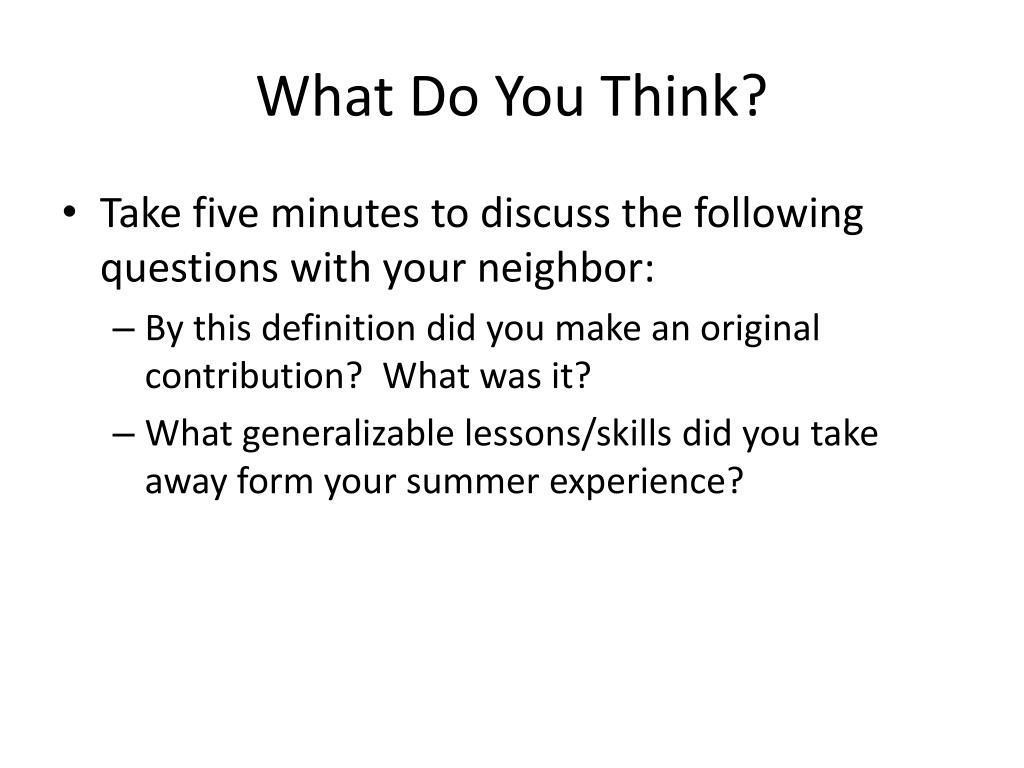 What Do You Think?

• Take five minutes to discuss the following questions with your neighbor:
– By this definition did you make an original contribution? What was it?
– What generalizable lessons/skills did you take away form your summer experience?